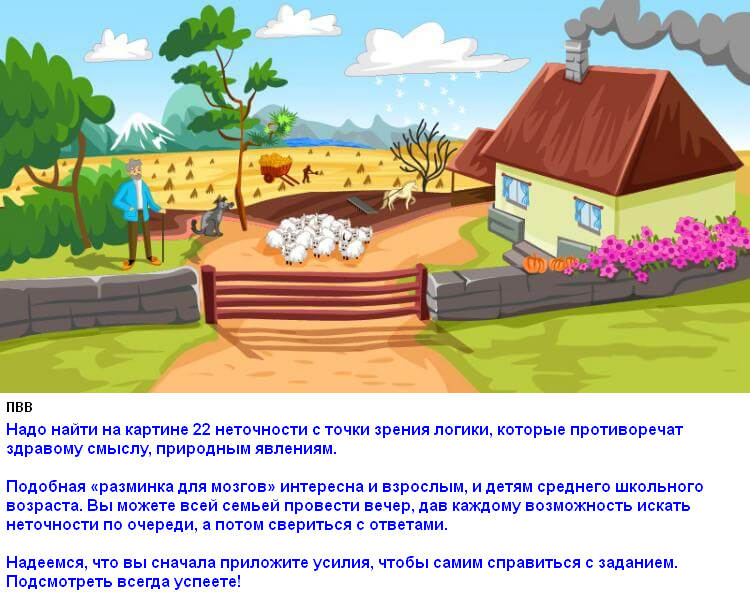 ПВВ

Надо найти на картине 22 неточности с точки зрения логики, которые противоречат здравому смыслу, природным явлениям.

Подобная «разминка для мозгов» интересна и взрослым, и детям среднего школьного возраста. Вы можете всей семьей провести вечер, дав каждому возможность искать неточности по очереди, а потом свериться с ответами.

Надеемся, что вы сначала приложите усилия, чтобы самим справиться с заданием. Подсмотреть всегда успеете!